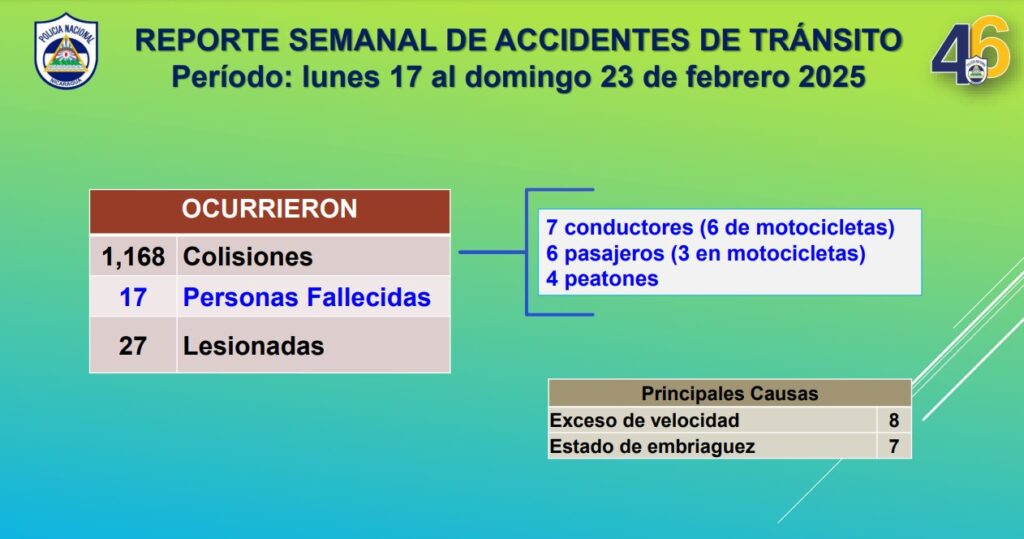 POLICIA NACIONAL
NICARAGUA

REPORTE SEMANAL DE ACCIDENTES DE TRÁNSITO
Período: lunes 17 al domingo 23 de febrero 2025

46

| OCURRIERON | |
|---|---|
| 1,168 | Colisiones |
| 17 | Personas Fallecidas |
| 27 | Lesionadas |

7 conductores (6 de motocicletas)
6 pasajeros (3 en motocicletas)
4 peatones

| Principales Causas | |
|---|---|
| Exceso de velocidad | 8 |
| Estado de embriaguez | 7 |